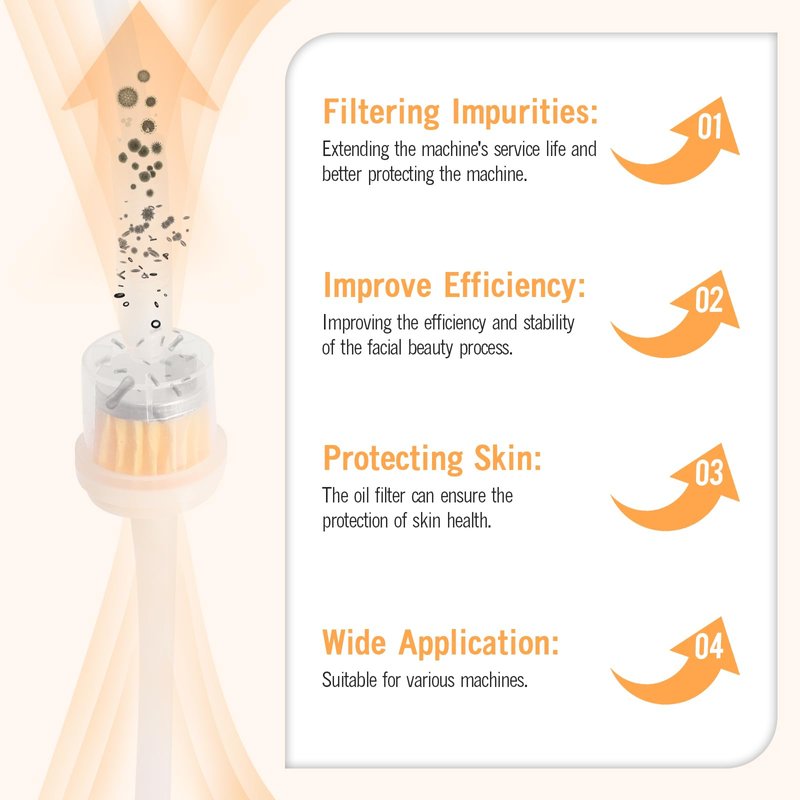 Filtering Impurities:
Extending the machine's service life and better protecting the machine.

01

Improve Efficiency:
Improving the efficiency and stability of the facial beauty process.

02

Protecting Skin:
The oil filter can ensure the protection of skin health.

03

Wide Application:
Suitable for various machines.

04